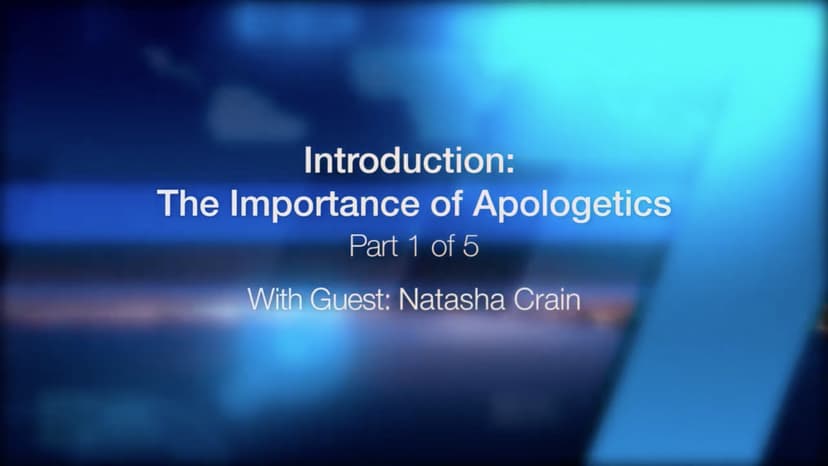 Introduction:
The Importance of Apologetics
Part 1 of 5

With Guest: Natasha Crain